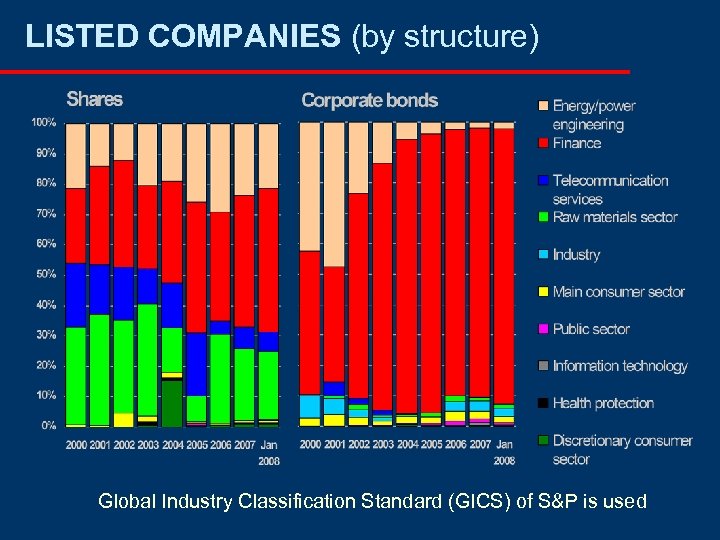 LISTED COMPANIES (by structure)

Shares

100%
90%
80%
70%
60%
50%
40%
30%
20%
10%
0%

2000 2001 2002 2003 2004 2005 2006 2007 Jan 2008

Corporate bonds

2000 2001 2002 2003 2004 2005 2006 2007 Jan 2008

Energy/power engineering
Finance
Telecommunication services
Raw materials sector
Industry
Main consumer sector
Public sector
Information technology
Health protection
Discretionary consumer sector

Global Industry Classification Standard (GICS) of S&P is used